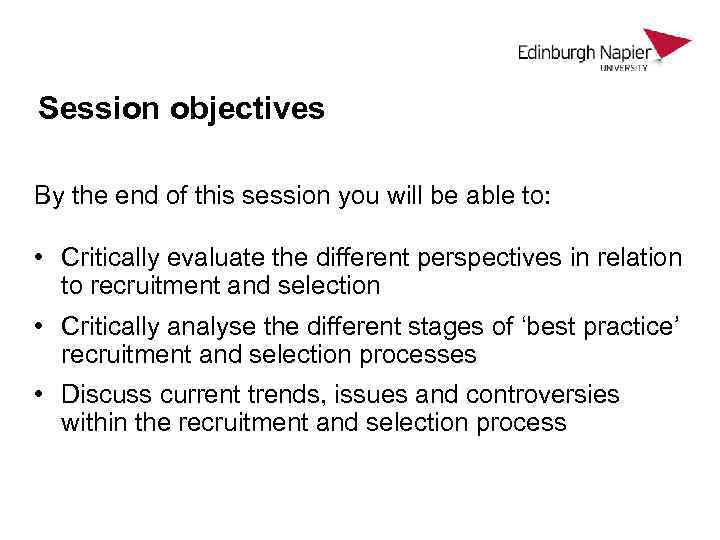 Edinburgh Napier
UNIVERSITY

Session objectives

By the end of this session you will be able to:

• Critically evaluate the different perspectives in relation to recruitment and selection
• Critically analyse the different stages of ‘best practice’ recruitment and selection processes
• Discuss current trends, issues and controversies within the recruitment and selection process